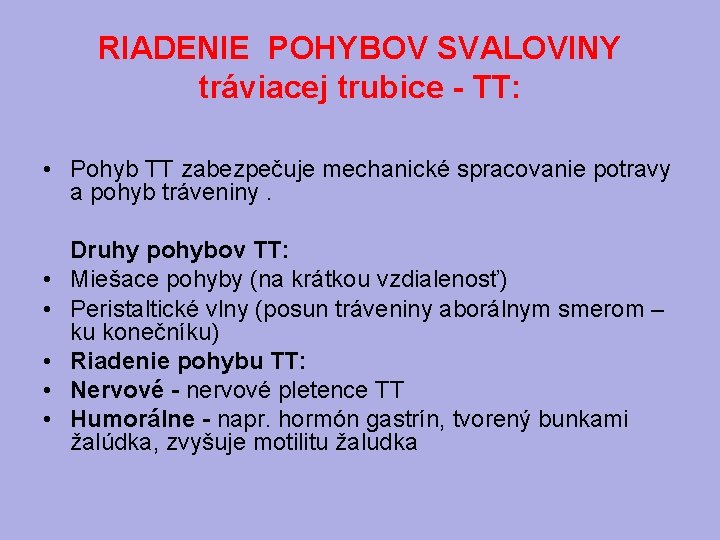 RIADENIE POHYBOV SVALOVINY tráviacej trubice - TT:

• Pohyb TT zabezpečuje mechanické spracovanie potravy a pohyb tráveniny .

Druhy pohybov TT:
• Miešace pohyby (na krátkou vzdialenosť)
• Peristaltické vlny (posun tráveniny aborálnym smerom – ku konečníku)
• Riadenie pohybu TT:
• Nervové - nervové pletence TT
• Humorálne - napr. hormón gastrín, tvorený bunkami žalúdka, zvyšuje motilitu žaludka